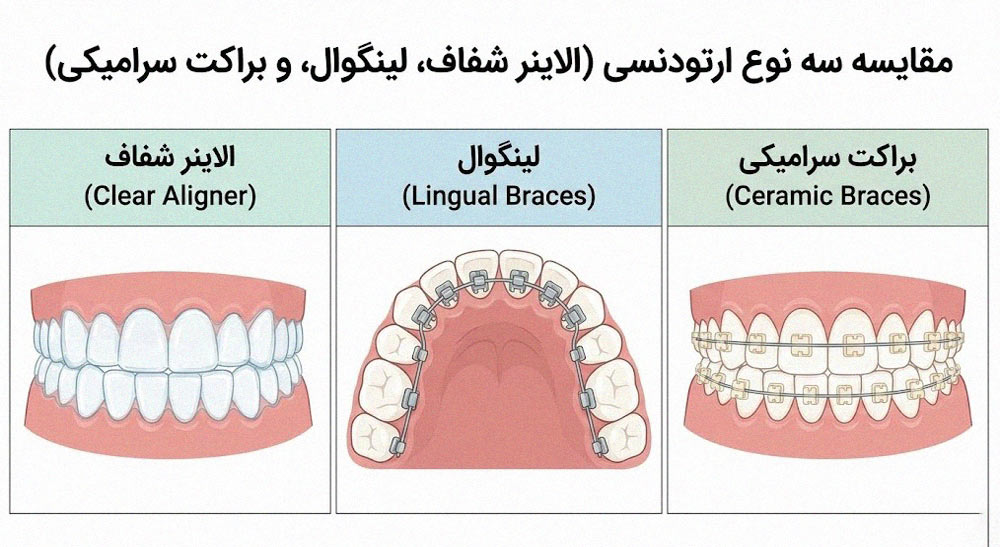 مقایسه سه نوع ارتودنسی (الاینر شفاف، لینگوال، و براکت سرامیکی)

براکت سرامیکی
(Ceramic Braces)

لینگوال
(Lingual Braces)

الاینر شفاف
(Clear Aligner)